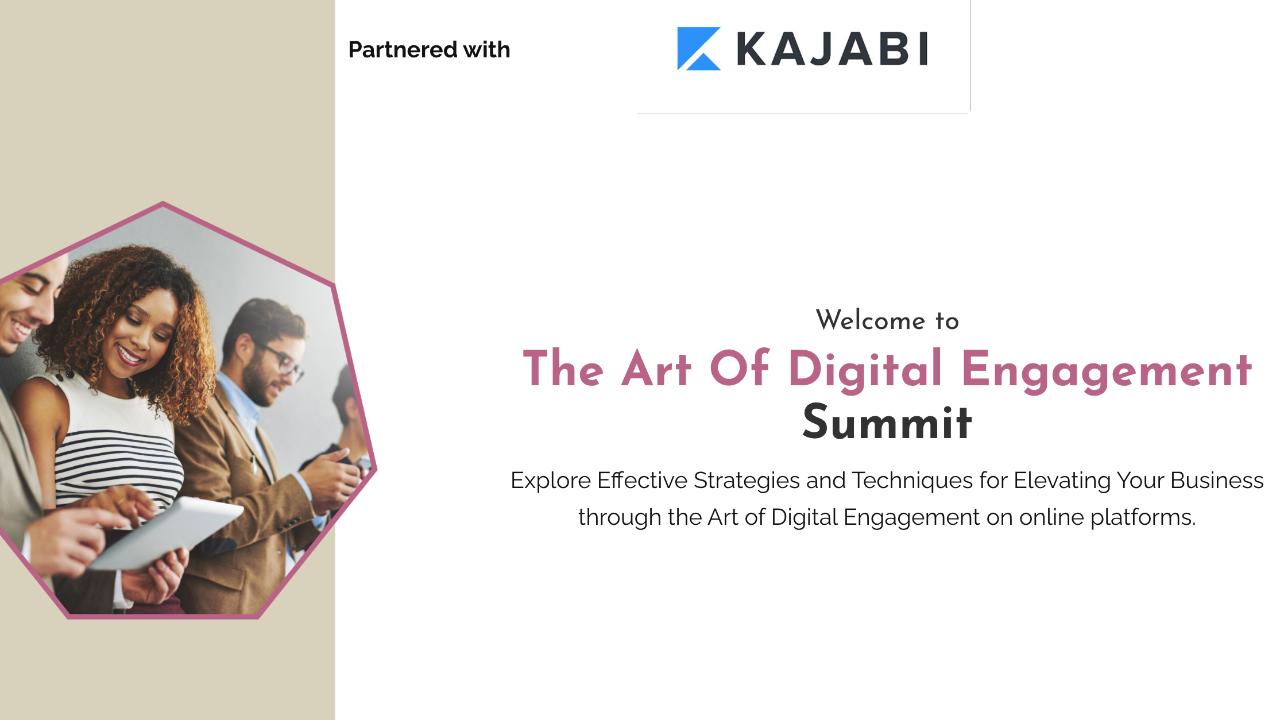 Partnered with

KAJABI

Welcome to

The Art Of Digital Engagement

Summit

Explore Effective Strategies and Techniques for Elevating Your Business through the Art of Digital Engagement on online platforms.